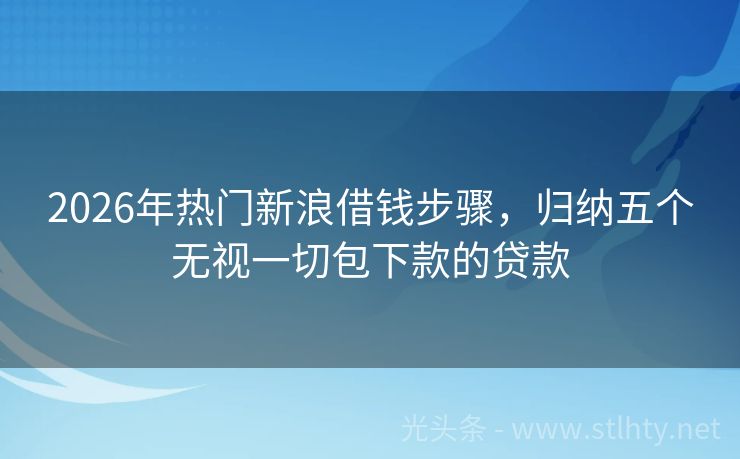 2026年热门新浪借钱步骤，归纳五个无视一切包下款的贷款

光头条 - www.stlhty.net